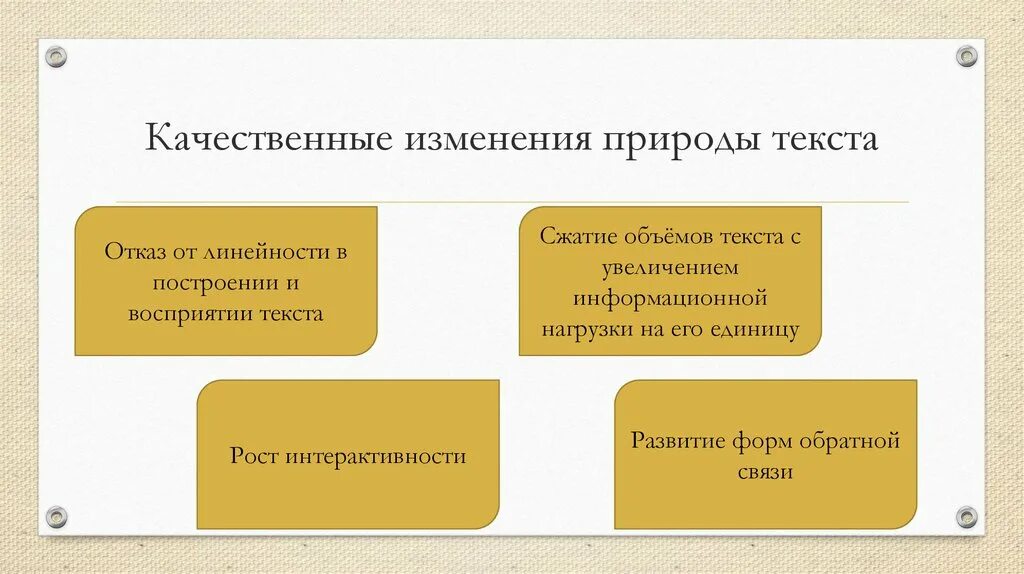 Качественные изменения природы текста

Отказ от линейности в построении и восприятии текста

Сжатие объёмов текста с увеличением информационной нагрузки на его единицу

Рост интерактивности

Развитие форм обратной связи